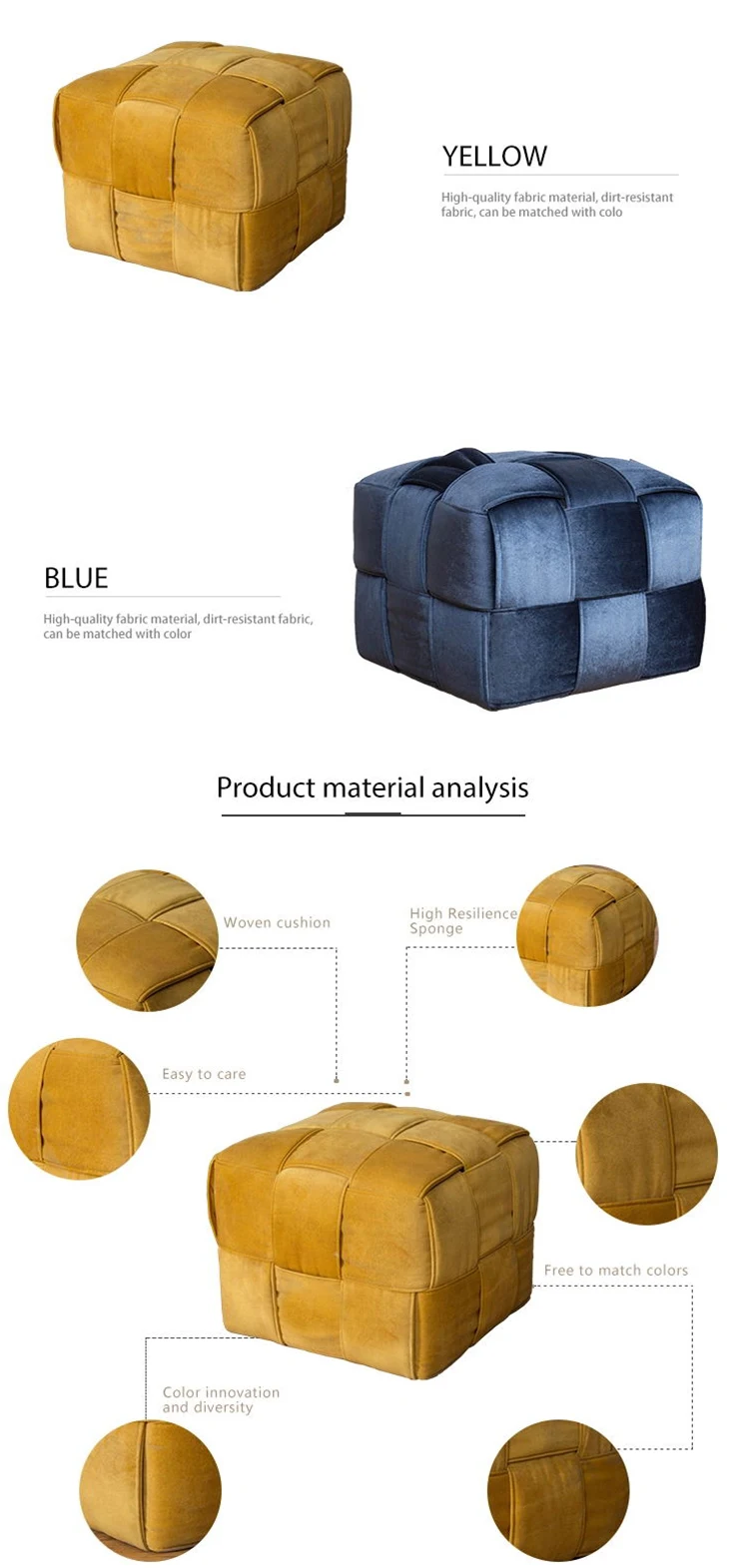 YELLOW

High-quality fabric material, dirt-resistant fabric, can be matched with colo

BLUE

High-quality fabric material, dirt-resistant fabric, can be matched with color

Product material analysis

Woven cushion

High Resilience Sponge

Easy to care

Free to match colors

Color innovation and diversity